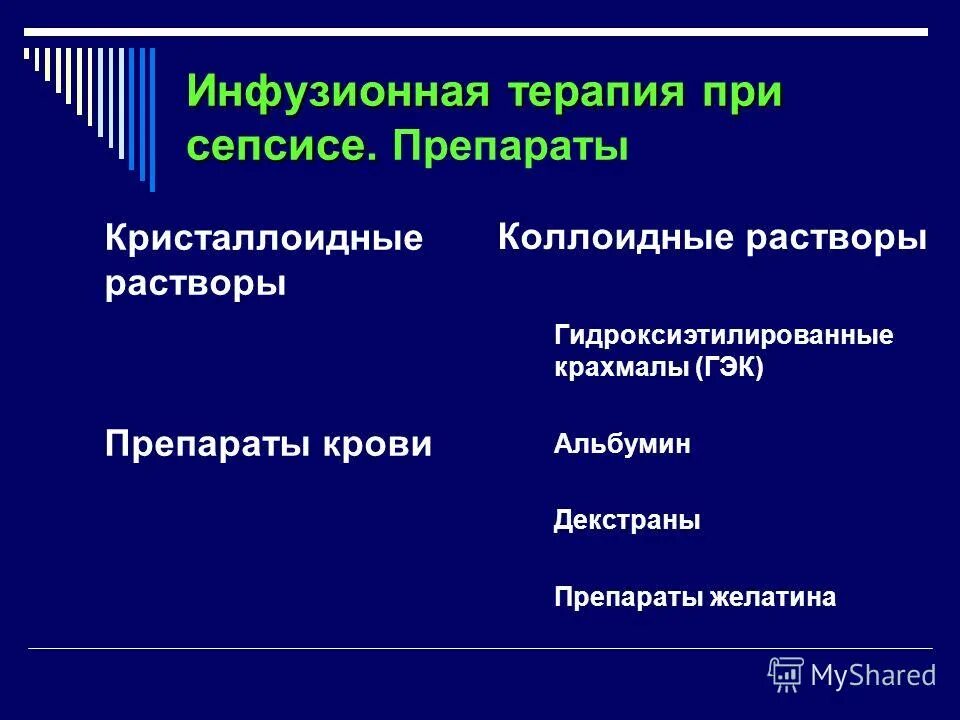 Инфузионная терапия при сепсисе. Препараты

Кристаллоидные растворы

Препараты крови

Коллоидные растворы

Гидроксиэтилированные крахмалы (ГЭК)

Альбумин

Декстраны

Препараты желатина

MyShared